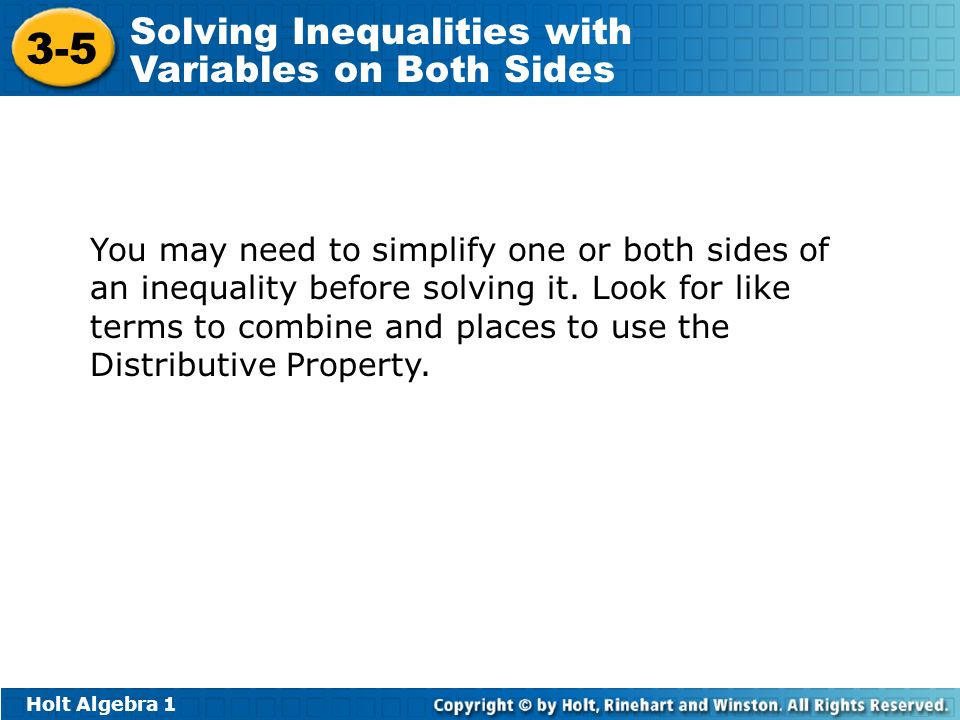 3-5 Solving Inequalities with Variables on Both Sides

You may need to simplify one or both sides of an inequality before solving it. Look for like terms to combine and places to use the Distributive Property.

Holt Algebra 1

Copyright © by Holt, Rinehart and Winston. All Rights Reserved.